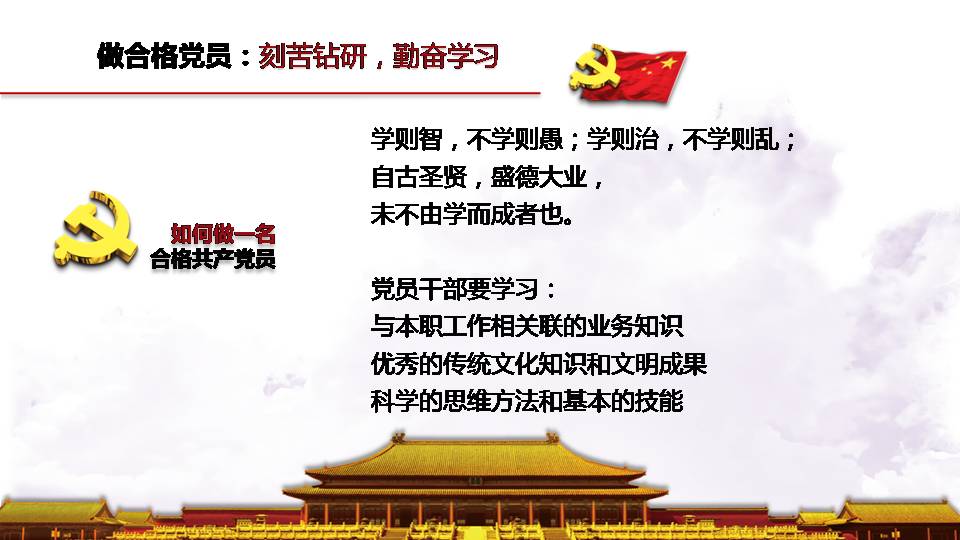 做合格党员：刻苦钻研，勤奋学习

如何做一名
合格共产党员

学则智，不学则愚；学则治，不学则乱；
自古圣贤，盛德大业，
未不由学而成者也。

党员干部要学习：
与本职工作相关联的业务知识
优秀的传统文化知识和文明成果
科学的思维方法和基本的技能